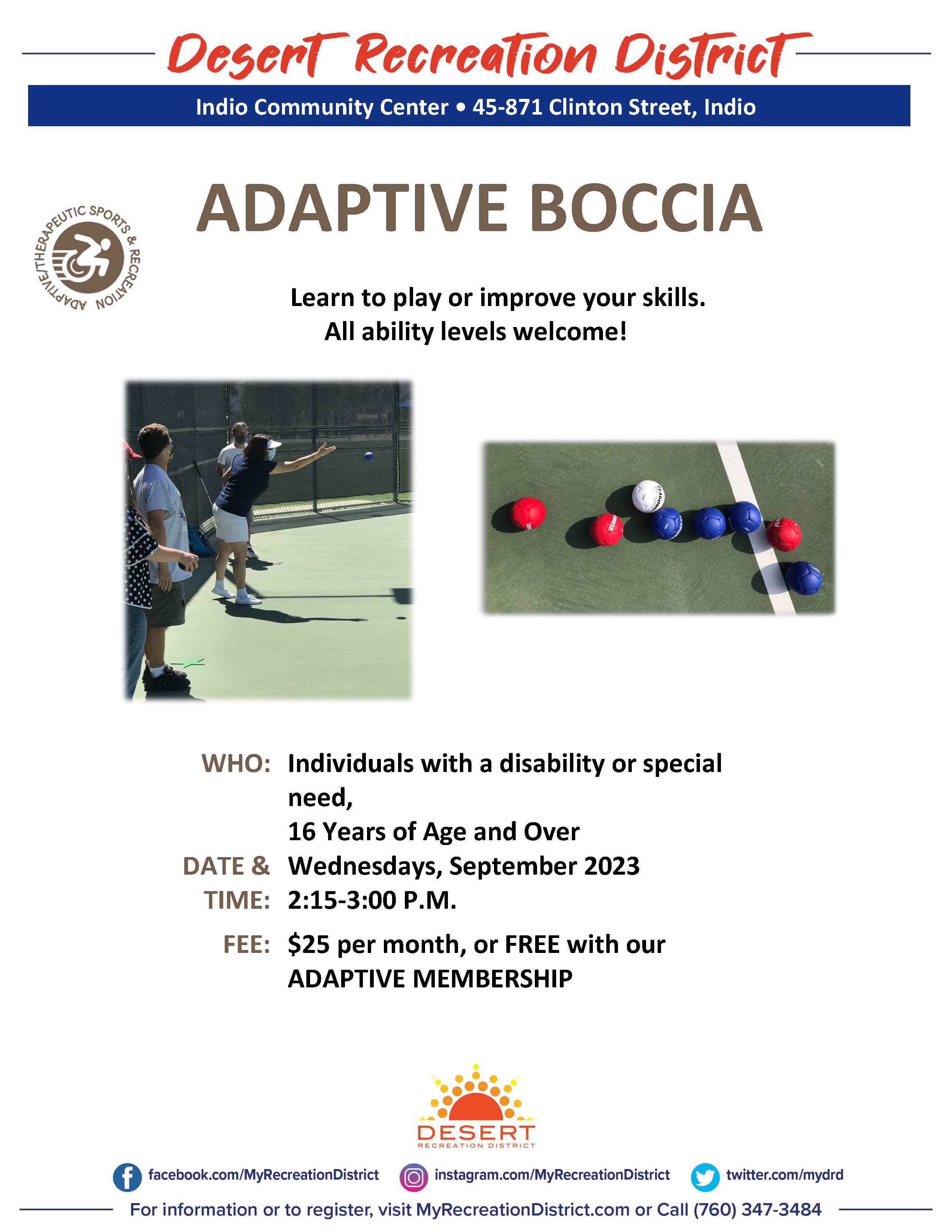 Desert Recreation District

Indio Community Center • 45-871 Clinton Street, Indio

ADAPTIVE/THERAPEUTIC SPORTS & RECREATION

ADAPTIVE BOCCIA

Learn to play or improve your skills.
All ability levels welcome!

WHO: Individuals with a disability or special need,
16 Years of Age and Over

DATE & TIME: Wednesdays, September 2023
2:15-3:00 P.M.

FEE: $25 per month, or FREE with our ADAPTIVE MEMBERSHIP

DESERT
RECREATION DISTRICT

facebook.com/MyRecreationDistrict instagram.com/MyRecreationDistrict twitter.com/mydrd

For information or to register, visit MyRecreationDistrict.com or Call (760) 347-3484